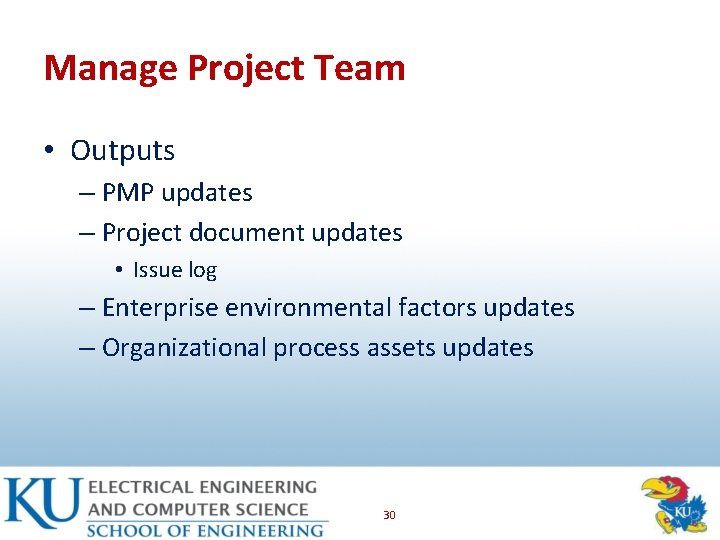 Manage Project Team

• Outputs
– PMP updates
– Project document updates
• Issue log
– Enterprise environmental factors updates
– Organizational process assets updates

KU ELECTRICAL ENGINEERING AND COMPUTER SCIENCE
SCHOOL OF ENGINEERING

30

KU